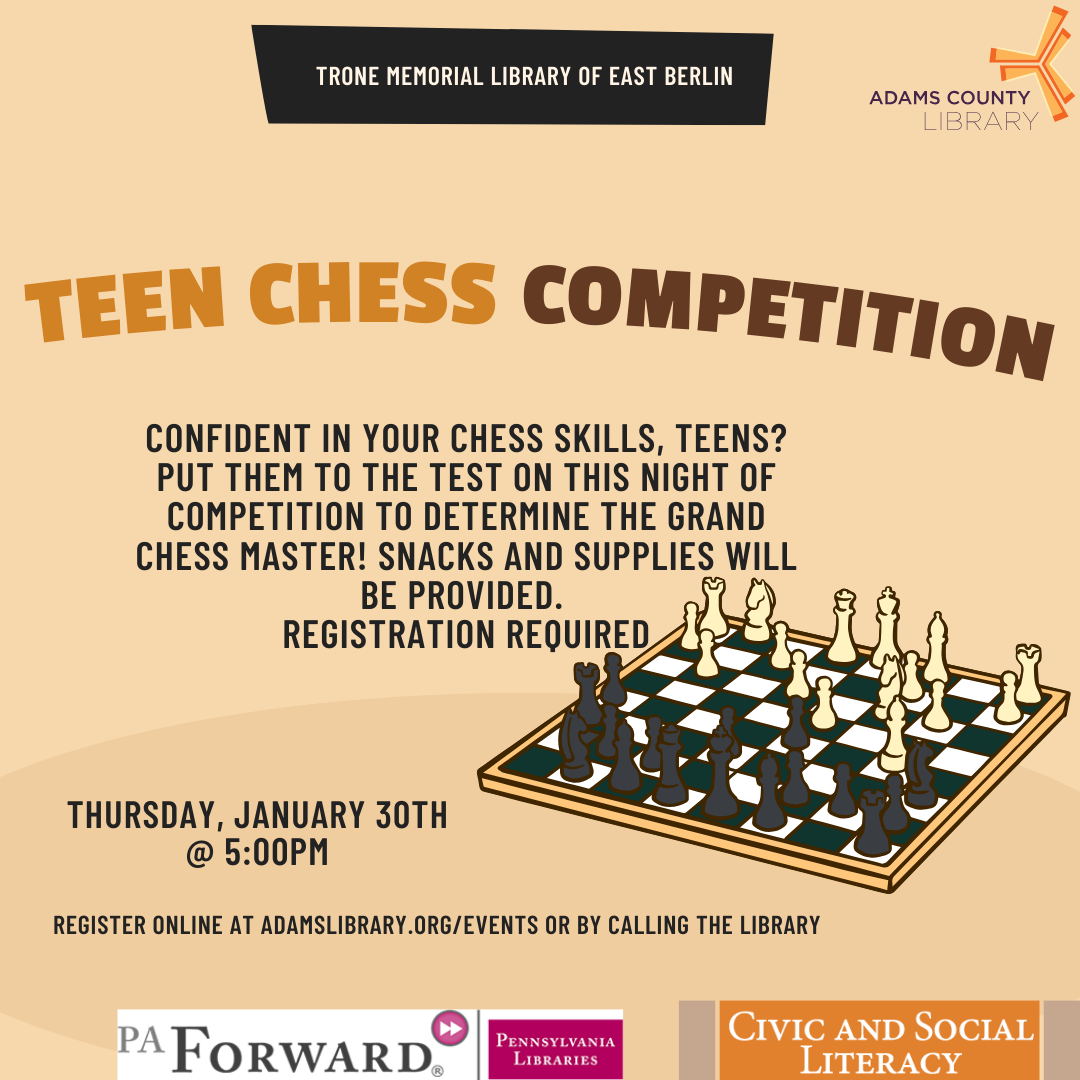 TRONE MEMORIAL LIBRARY OF EAST BERLIN

ADAMS COUNTY LIBRARY

TEEN CHESS COMPETITION

CONFIDENT IN YOUR CHESS SKILLS, TEENS? PUT THEM TO THE TEST ON THIS NIGHT OF COMPETITION TO DETERMINE THE GRAND CHESS MASTER! SNACKS AND SUPPLIES WILL BE PROVIDED.
REGISTRATION REQUIRED

THURSDAY, JANUARY 30TH
@ 5:00PM

REGISTER ONLINE AT ADAMSLIBRARY.ORG/EVENTS OR BY CALLING THE LIBRARY

PA FORWARD®

PENNSYLVANIA LIBRARIES

CIVIC AND SOCIAL LITERACY